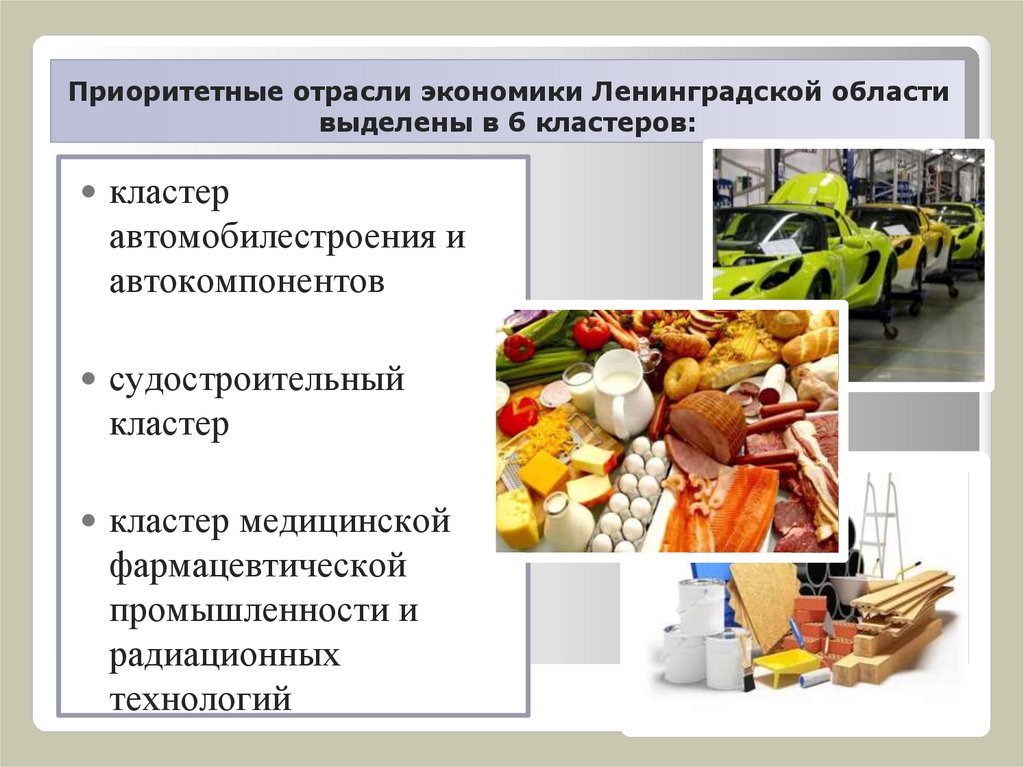 Приоритетные отрасли экономики Ленинградской области выделены в 6 кластеров:

• кластер автомобилестроения и автокомпонентов

• судостроительный кластер

• кластер медицинской фармацевтической промышленности и радиационных технологий